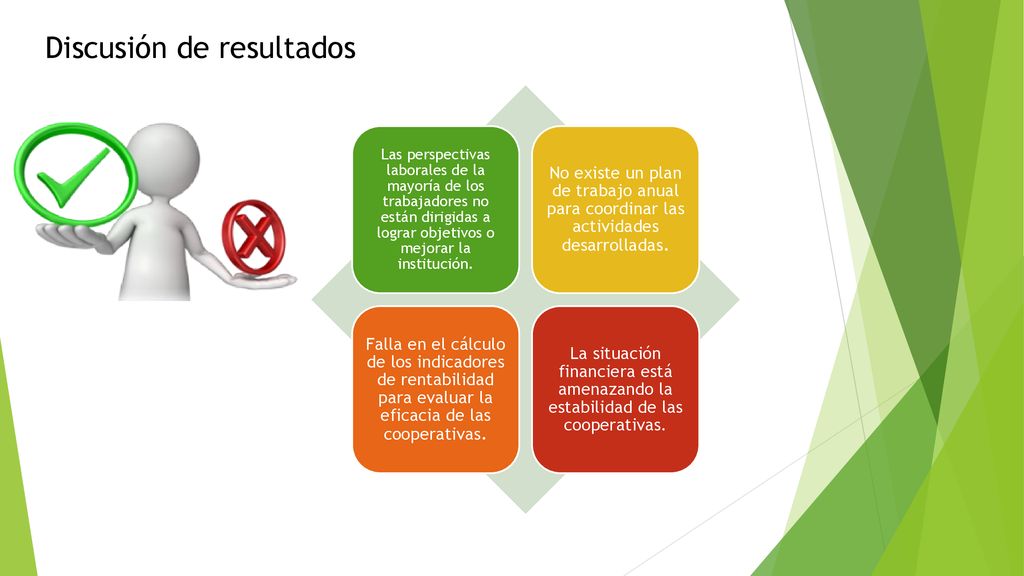 Discusión de resultados

Las perspectivas laborales de la mayoría de los trabajadores no están dirigidas a lograr objetivos o mejorar la institución.

No existe un plan de trabajo anual para coordinar las actividades desarrolladas.

Falla en el cálculo de los indicadores de rentabilidad para evaluar la eficacia de las cooperativas.

La situación financiera está amenazando la estabilidad de las cooperativas.